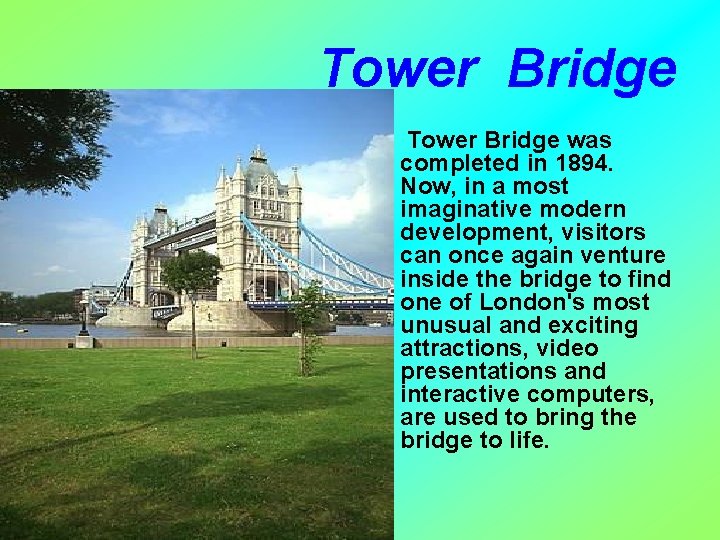 Tower Bridge

Tower Bridge was completed in 1894. Now, in a most imaginative modern development, visitors can once again venture inside the bridge to find one of London's most unusual and exciting attractions, video presentations and interactive computers, are used to bring the bridge to life.